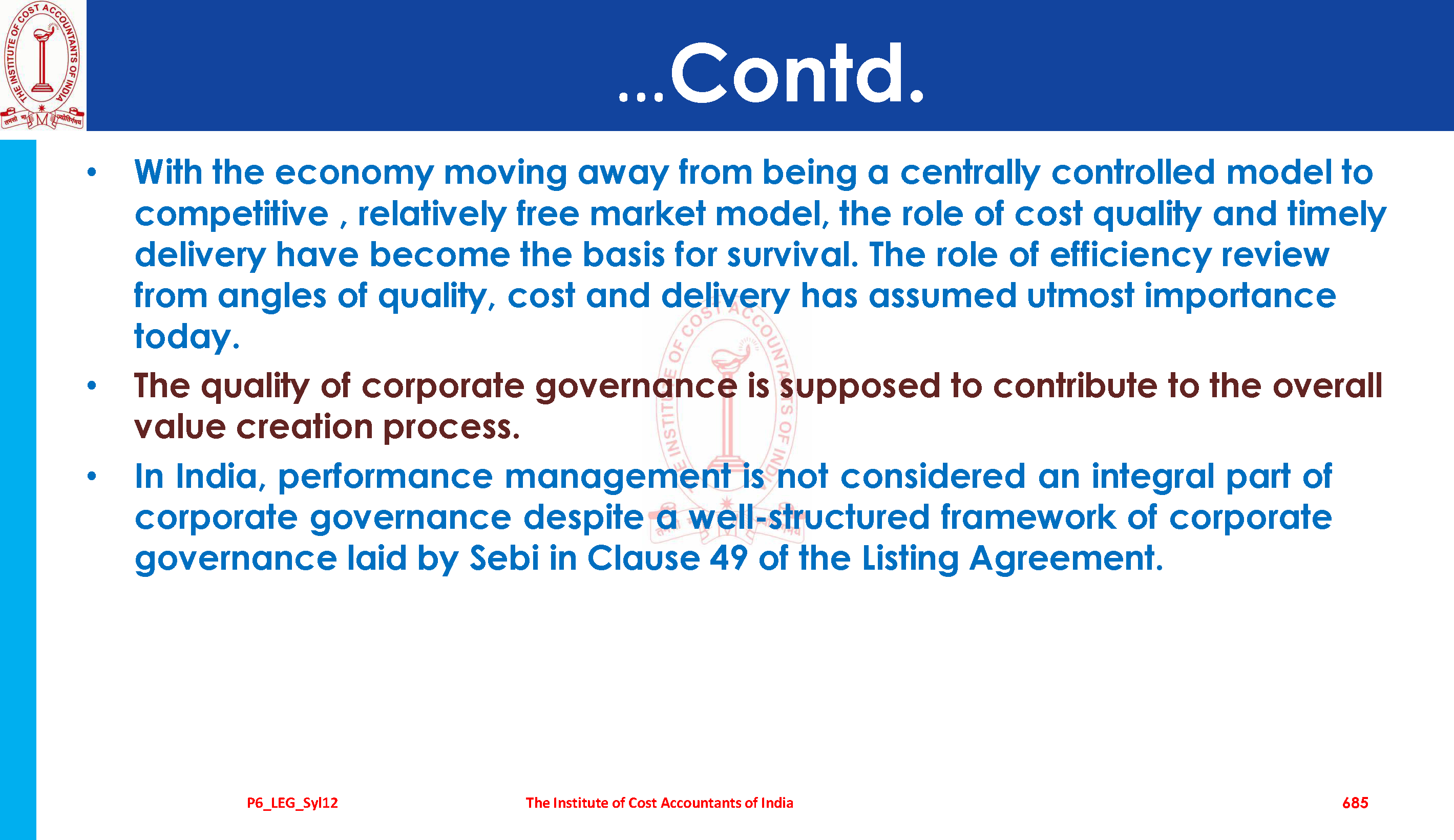 THE INSTITUTE OF COST ACCOUNTANTS OF INDIA

...Contd.

• With the economy moving away from being a centrally controlled model to competitive , relatively free market model, the role of cost quality and timely delivery have become the basis for survival. The role of efficiency review from angles of quality, cost and delivery has assumed utmost importance today.
• The quality of corporate governance is supposed to contribute to the overall value creation process.
• In India, performance management is not considered an integral part of corporate governance despite a well-structured framework of corporate governance laid by Sebi in Clause 49 of the Listing Agreement.

P6_LEG_Syl12 The Institute of Cost Accountants of India 685